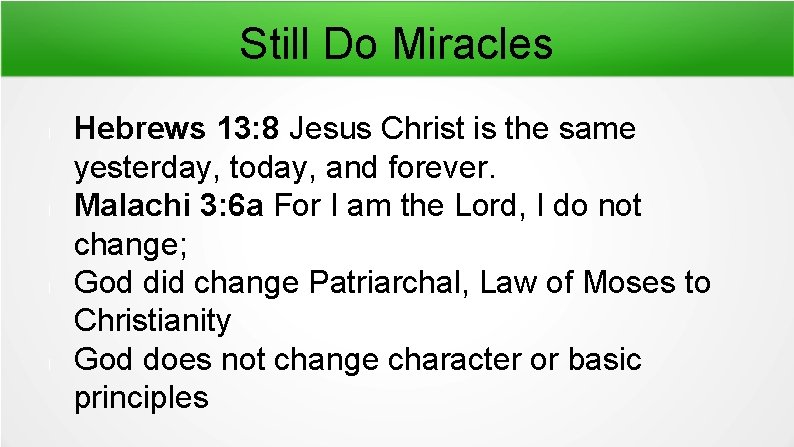 Still Do Miracles

Hebrews 13:8 Jesus Christ is the same yesterday, today, and forever.

Malachi 3:6a For I am the Lord, I do not change;

God did change Patriarchal, Law of Moses to Christianity

God does not change character or basic principles